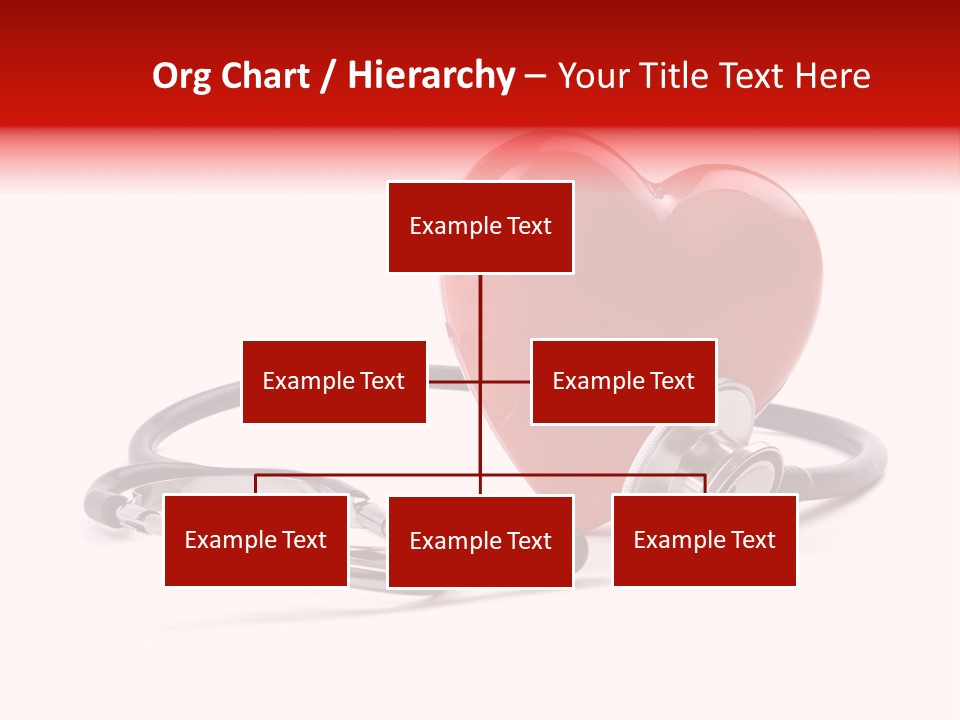 Org Chart / Hierarchy – Your Title Text Here

Example Text

Example Text

Example Text

Example Text

Example Text

Example Text